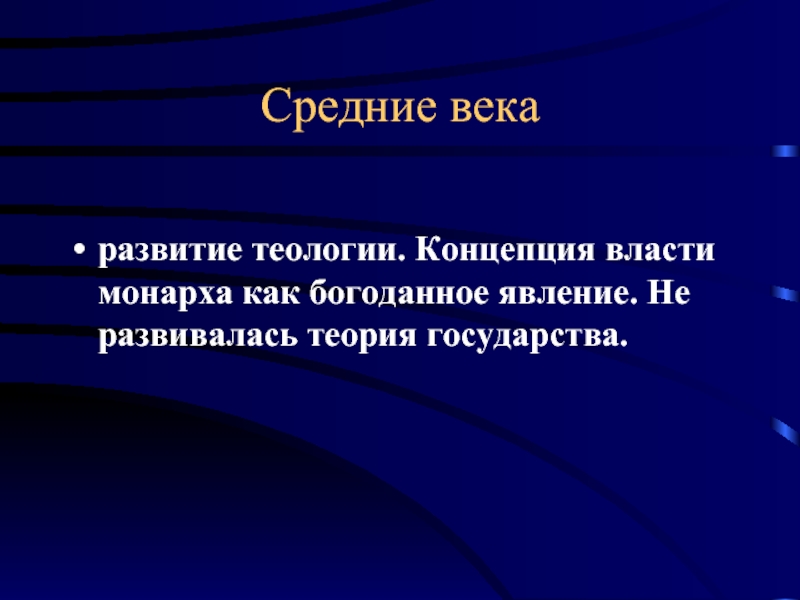 Средние века

• развитие теологии. Концепция власти монарха как богоданное явление. Не развивалась теория государства.